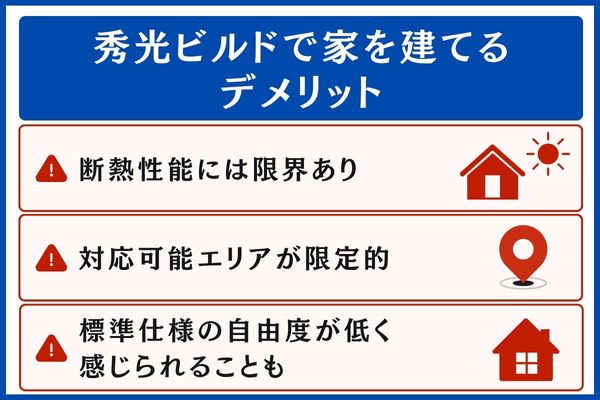 秀光ビルドで家を建てるデメリット

断熱性能には限界あり

対応可能エリアが限定的

標準仕様の自由度が低く感じられることも